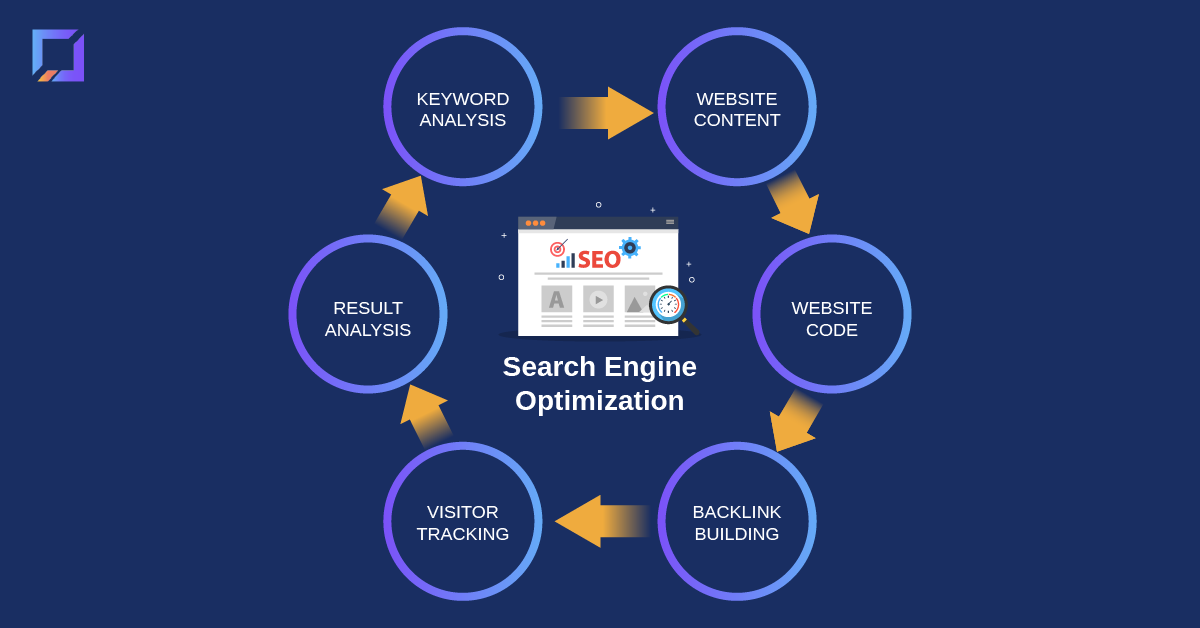 KEYWORD ANALYSIS

WEBSITE CONTENT

WEBSITE CODE

BACKLINK BUILDING

VISITOR TRACKING

RESULT ANALYSIS

SEO

A

Search Engine Optimization